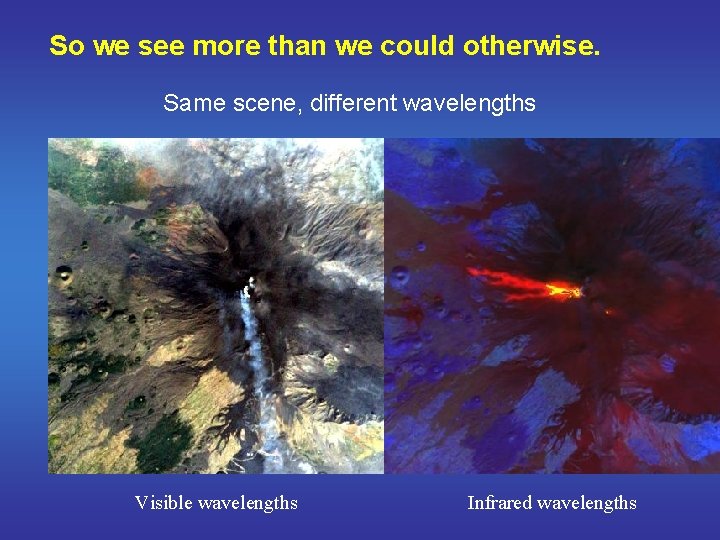 So we see more than we could otherwise.

Same scene, different wavelengths

Visible wavelengths

Infrared wavelengths